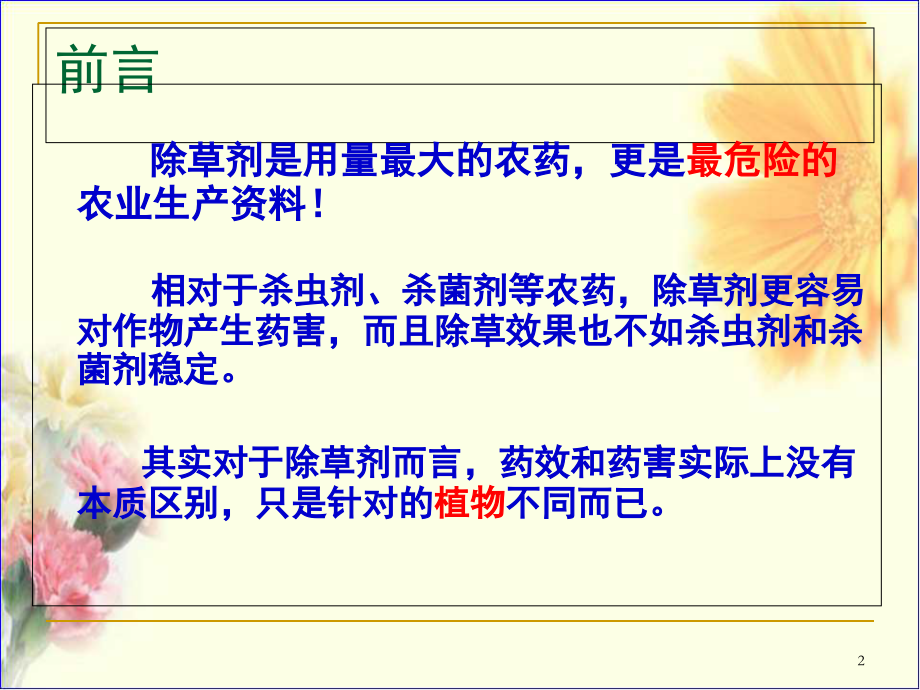 前言

除草剂是用量最大的农药，更是最危险的农业生产资料！

相对于杀虫剂、杀菌剂等农药，除草剂更容易对作物产生药害，而且除草效果也不如杀虫剂和杀菌剂稳定。

其实对于除草剂而言，药效和药害实际上没有本质区别，只是针对的植物不同而已。

2